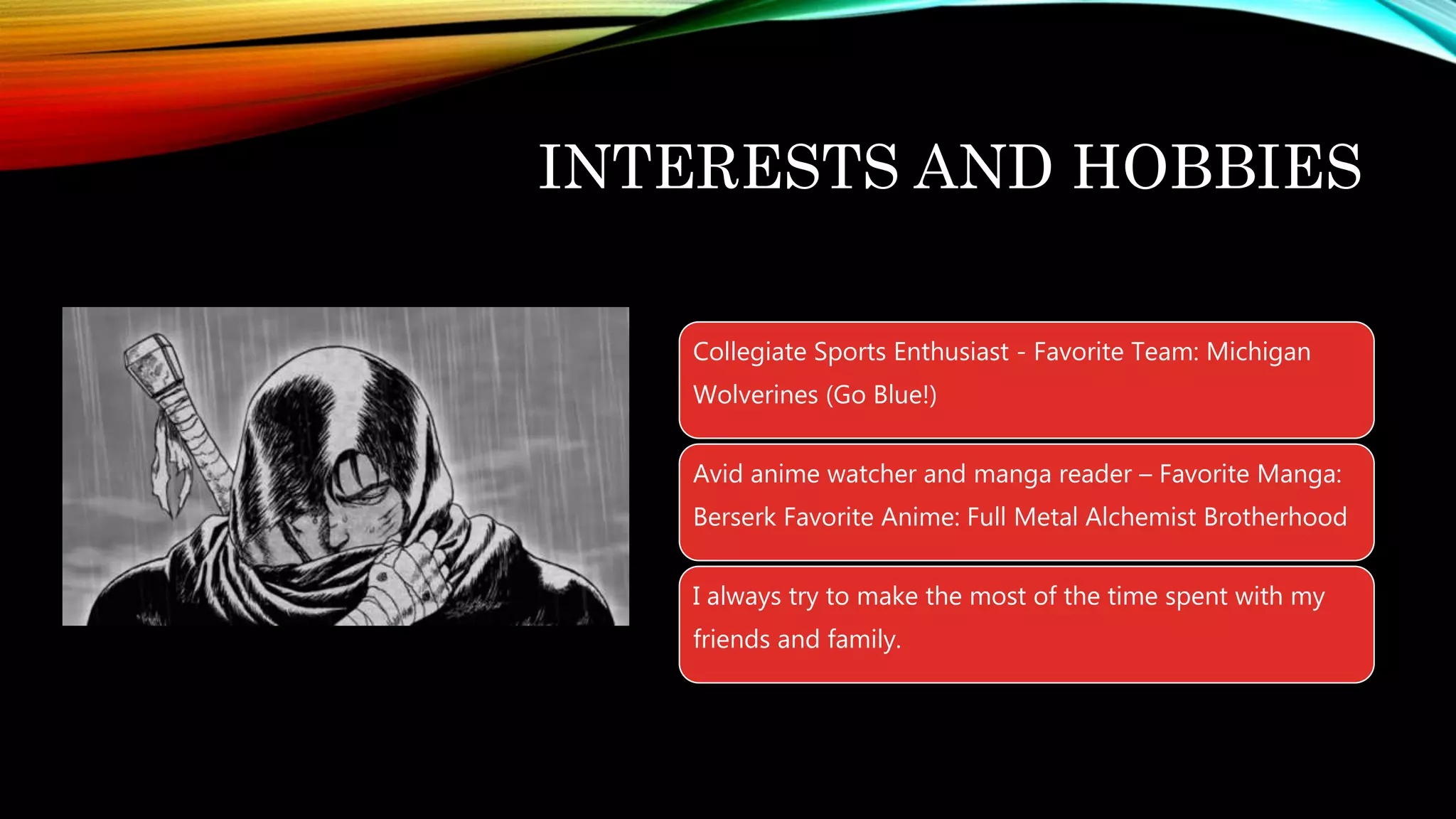 INTERESTS AND HOBBIES

Collegiate Sports Enthusiast - Favorite Team: Michigan Wolverines (Go Blue!)

Avid anime watcher and manga reader – Favorite Manga: Berserk Favorite Anime: Full Metal Alchemist Brotherhood

I always try to make the most of the time spent with my friends and family.